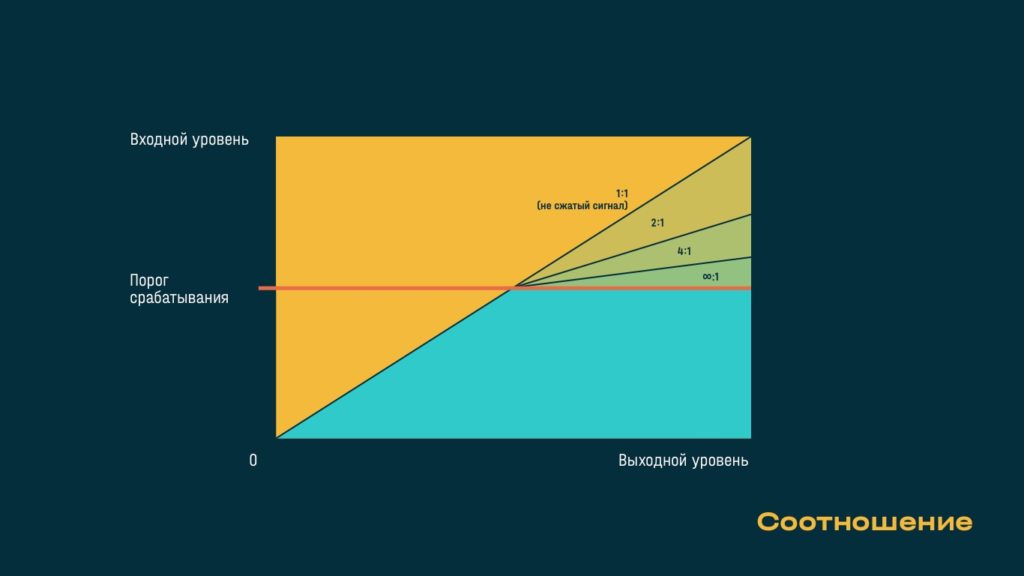 Входной уровень

1:1
(не сжатый сигнал)

2:1

4:1

∞:1

Порог срабатывания

0

Выходной уровень

Соотношение